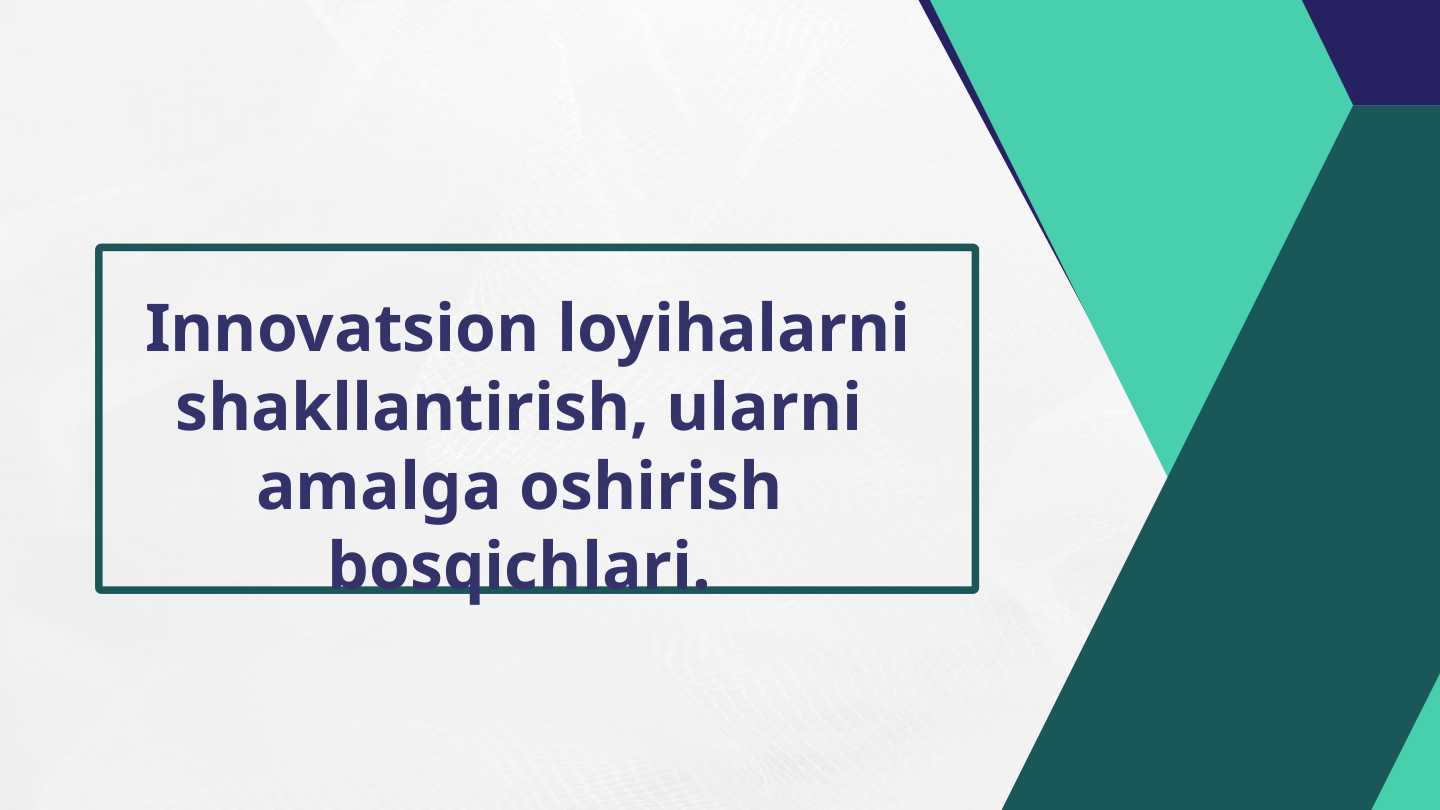 Innovatsion loyihalarni shakllantirish, ularni amalga oshirish bosqichlari.